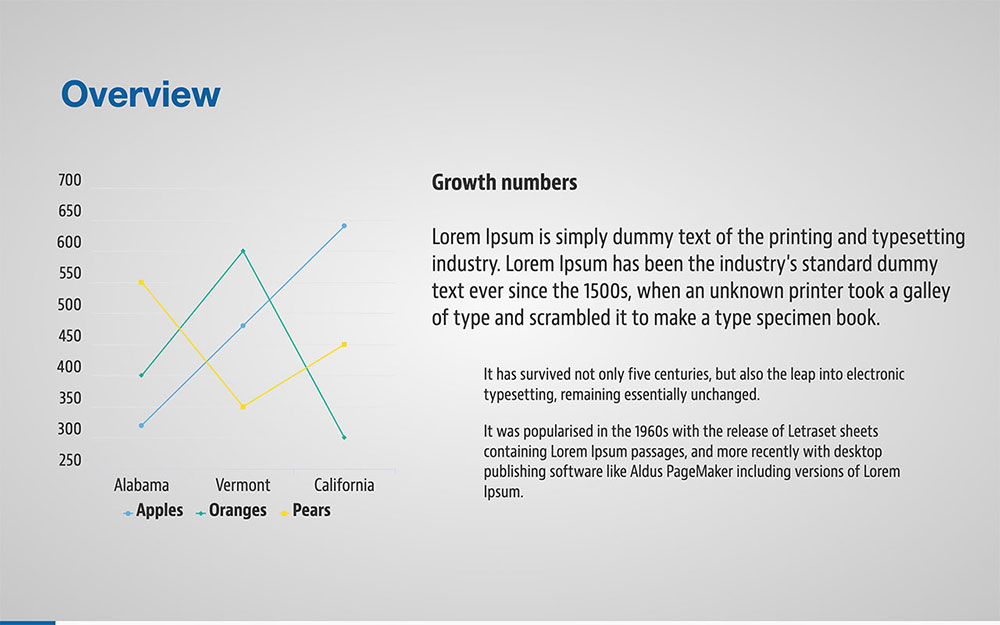 Overview

700
650
600
550
500
450
400
350
300
250

Alabama Vermont California

Apples Oranges Pears

Growth numbers

Lorem Ipsum is simply dummy text of the printing and typesetting industry. Lorem Ipsum has been the industry's standard dummy text ever since the 1500s, when an unknown printer took a galley of type and scrambled it to make a type specimen book.

It has survived not only five centuries, but also the leap into electronic typesetting, remaining essentially unchanged.

It was popularised in the 1960s with the release of Letraset sheets containing Lorem Ipsum passages, and more recently with desktop publishing software like Aldus PageMaker including versions of Lorem Ipsum.